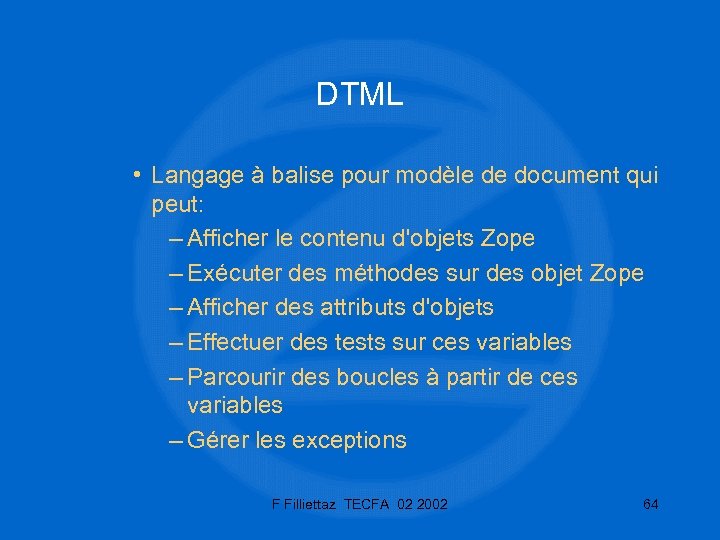 DTML

• Langage à balise pour modèle de document qui peut:
– Afficher le contenu d'objets Zope
– Exécuter des méthodes sur des objet Zope
– Afficher des attributs d'objets
– Effectuer des tests sur ces variables
– Parcourir des boucles à partir de ces variables
– Gérer les exceptions

F Filliettaz TECFA 02 2002

64